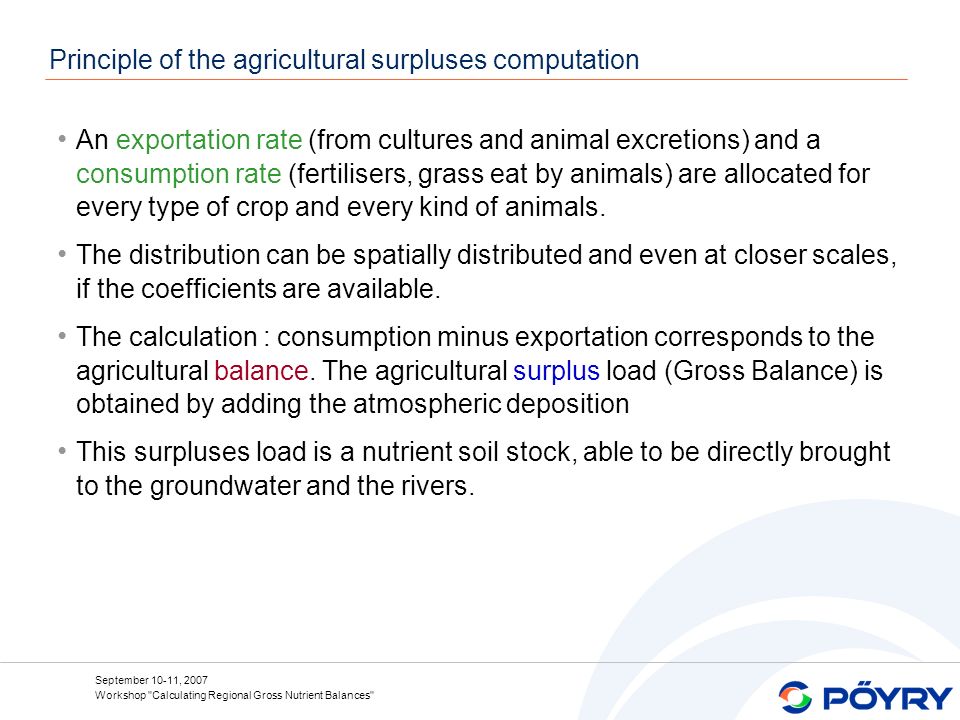 Principle of the agricultural surpluses computation

• An exportation rate (from cultures and animal excretions) and a consumption rate (fertilisers, grass eat by animals) are allocated for every type of crop and every kind of animals.

• The distribution can be spatially distributed and even at closer scales, if the coefficients are available.

• The calculation : consumption minus exportation corresponds to the agricultural balance. The agricultural surplus load (Gross Balance) is obtained by adding the atmospheric deposition

• This surpluses load is a nutrient soil stock, able to be directly brought to the groundwater and the rivers.

September 10-11, 2007
Workshop "Calculating Regional Gross Nutrient Balances"

PÖYRY